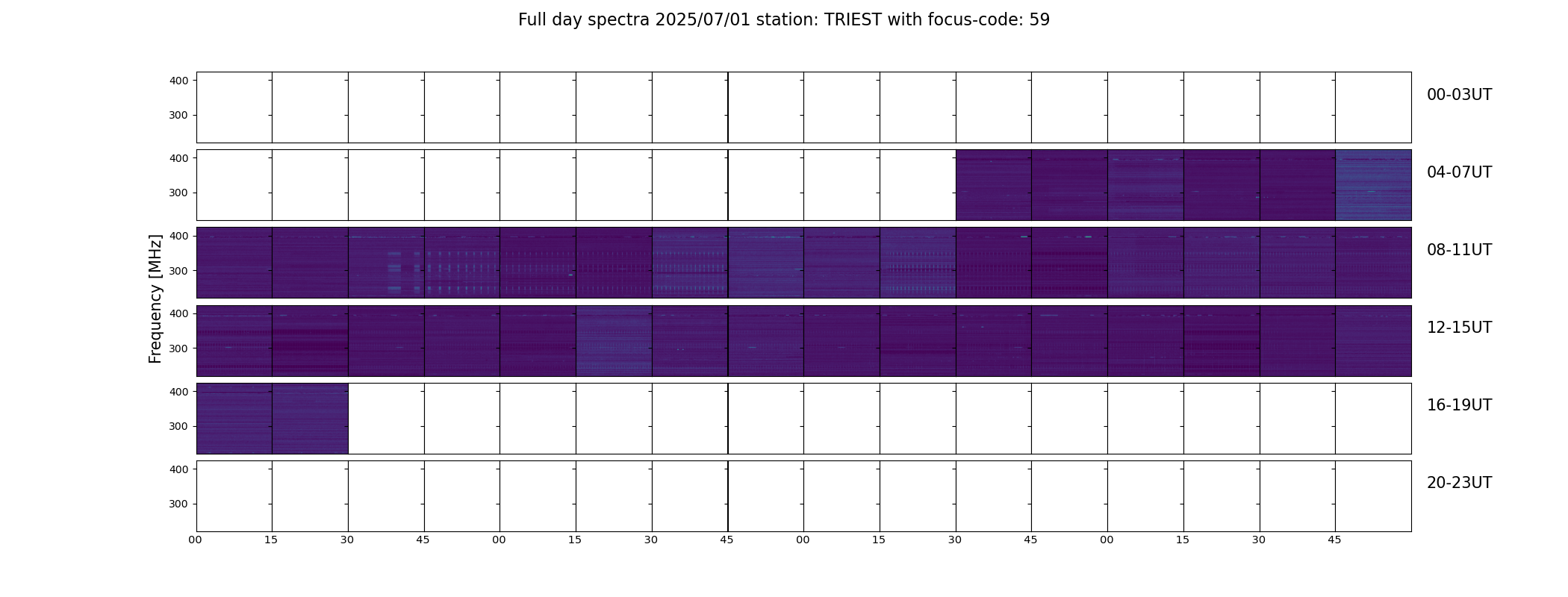 Full day spectra 2025/07/01 station: TRIEST with focus-code: 59

Frequency [MHz]

400
300
00-03UT

400
300
04-07UT

400
300
08-11UT

400
300
12-15UT

400
300
16-19UT

400
300
20-23UT

00 15 30 45 00 15 30 45 00 15 30 45 00 15 30 45